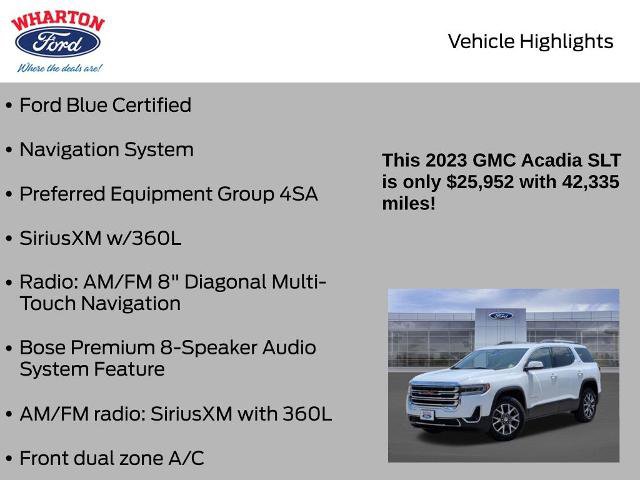 WHARTON
Ford
Where the deals are!

Vehicle Highlights

• Ford Blue Certified

• Navigation System

• Preferred Equipment Group 4SA

• SiriusXM w/360L

• Radio: AM/FM 8" Diagonal Multi-Touch Navigation

• Bose Premium 8-Speaker Audio System Feature

• AM/FM radio: SiriusXM with 360L

• Front dual zone A/C

This 2023 GMC Acadia SLT is only $25,952 with 42,335 miles!

Ford